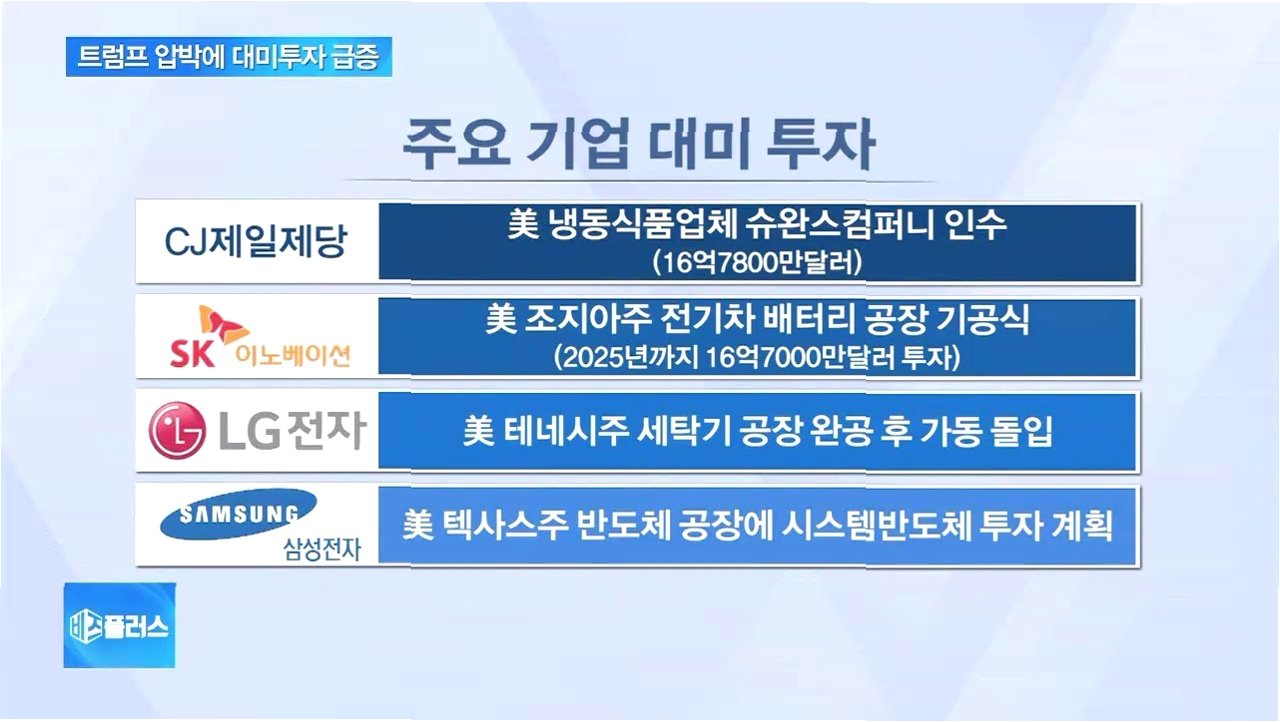 트럼프 압박에 대미투자 급증

주요 기업 대미 투자

| CJ제일제당 | 美 냉동식품업체 슈완스컴퍼니 인수 (16억7800만달러) |
|---|---|
| SK 이노베이션 | 美 조지아주 전기차 배터리 공장 기공식 (2025년까지 16억7000만달러 투자) |
| LG전자 | 美 테네시주 세탁기 공장 완공 후 가동 돌입 |
| SAMSUNG 삼성전자 | 美 텍사스주 반도체 공장에 시스템반도체 투자 계획 |

비즈플러스